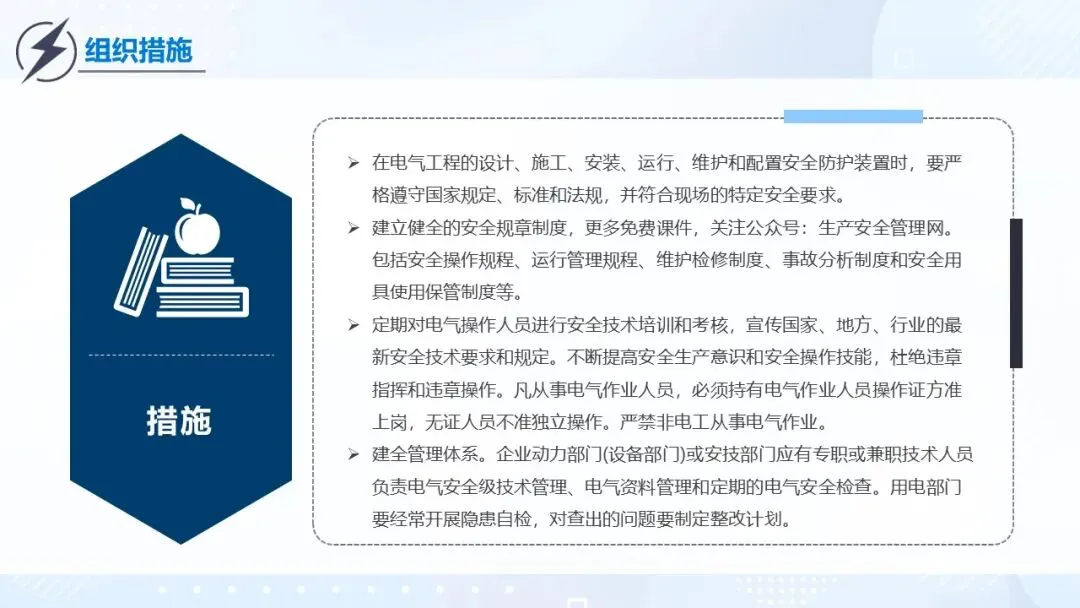 组织措施

措施

➢ 在电气工程的设计、施工、安装、运行、维护和配置安全防护装置时，要严格遵守国家规定、标准和法规，并符合现场的特定安全要求。

➢ 建立健全的安全规章制度，更多免费课件，关注公众号：生产安全管理网。包括安全操作规程、运行管理规程、维护检修制度、事故分析制度和安全用具使用保管制度等。

➢ 定期对电气操作人员进行安全技术培训和考核，宣传国家、地方、行业的最新安全技术要求和规定。不断提高安全生产意识和安全操作技能，杜绝违章指挥和违章操作。凡从事电气作业人员，必须持有电气作业人员操作证方准上岗，无证人员不准独立操作。严禁非电工从事电气作业。

➢ 建全管理体系。企业动力部门(设备部门)或安技部门应有专职或兼职技术人员负责电气安全级技术管理、电气资料管理和定期的电气安全检查。用电部门要经常开展隐患自检，对查出的问题要制定整改计划。